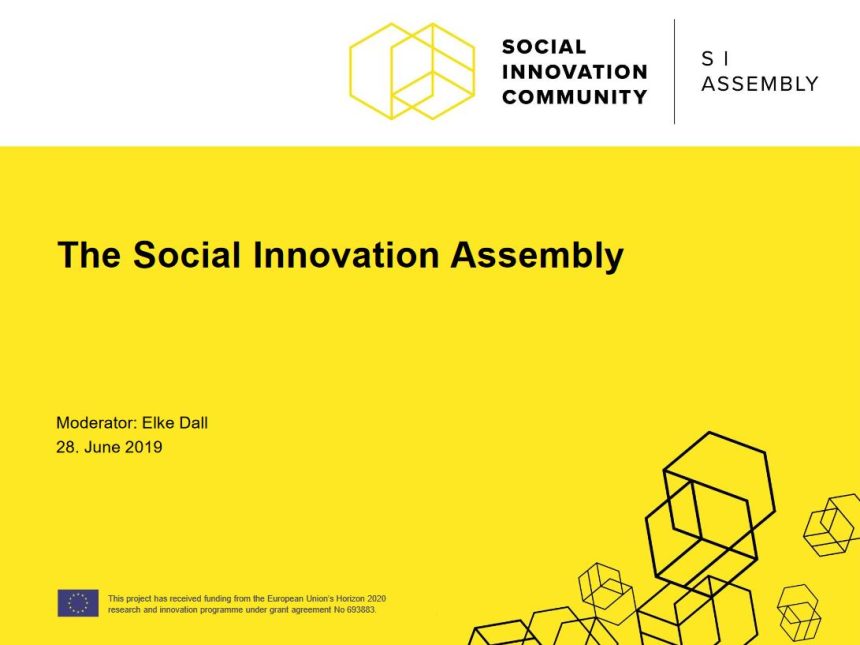 SOCIAL INNOVATION COMMUNITY

S I ASSEMBLY

The Social Innovation Assembly

Moderator: Elke Dall
28. June 2019

This project has received funding from the European Union's Horizon 2020 research and innovation programme under grant agreement No 693883.